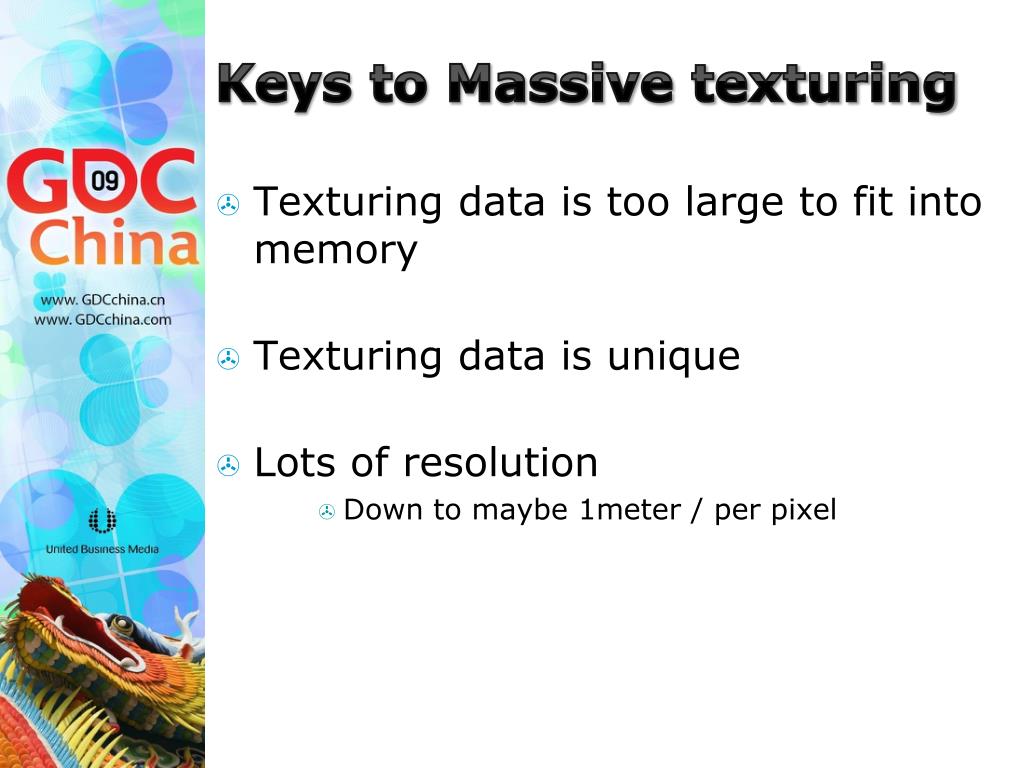 GDC 09 China

www. GDCchina.cn
www. GDCchina.com

United Business Media

Keys to Massive texturing

Texturing data is too large to fit into memory

Texturing data is unique

Lots of resolution

Down to maybe 1meter / per pixel